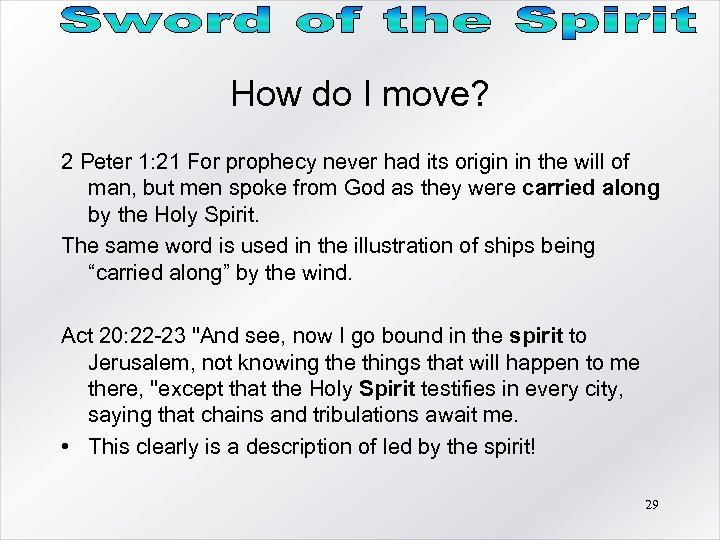 Sword of the Spirit

How do I move?

2 Peter 1:21 For prophecy never had its origin in the will of man, but men spoke from God as they were carried along by the Holy Spirit.

The same word is used in the illustration of ships being “carried along” by the wind.

Act 20:22-23 "And see, now I go bound in the spirit to Jerusalem, not knowing the things that will happen to me there, "except that the Holy Spirit testifies in every city, saying that chains and tribulations await me.

• This clearly is a description of led by the spirit!

29